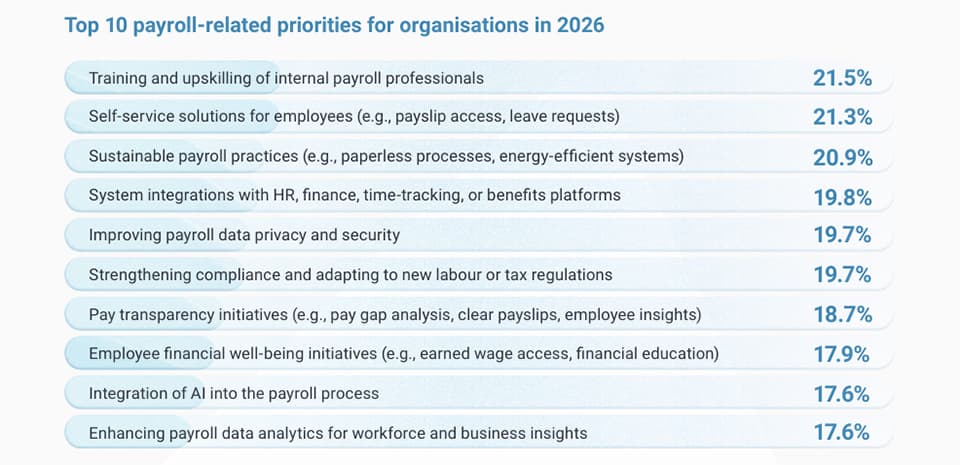 Top 10 payroll-related priorities for organisations in 2026

| | |
|---|---|
| Training and upskilling of internal payroll professionals | 21.5% |
| Self-service solutions for employees (e.g., payslip access, leave requests) | 21.3% |
| Sustainable payroll practices (e.g., paperless processes, energy-efficient systems) | 20.9% |
| System integrations with HR, finance, time-tracking, or benefits platforms | 19.8% |
| Improving payroll data privacy and security | 19.7% |
| Strengthening compliance and adapting to new labour or tax regulations | 19.7% |
| Pay transparency initiatives (e.g., pay gap analysis, clear payslips, employee insights) | 18.7% |
| Employee financial well-being initiatives (e.g., earned wage access, financial education) | 17.9% |
| Integration of AI into the payroll process | 17.6% |
| Enhancing payroll data analytics for workforce and business insights | 17.6% |